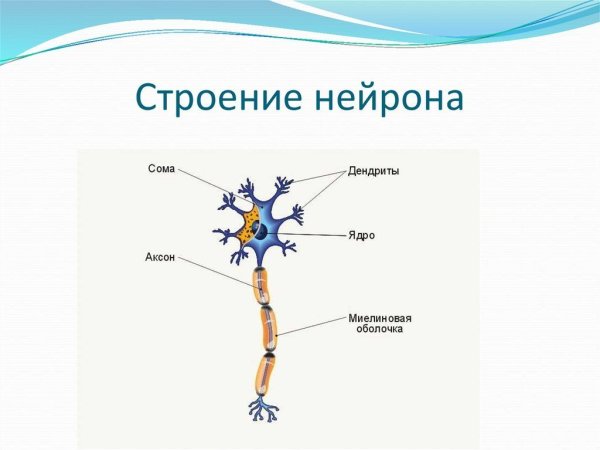 Строение нейрона

Сома

Дендриты

Ядро

Аксон

Миелиновая оболочка